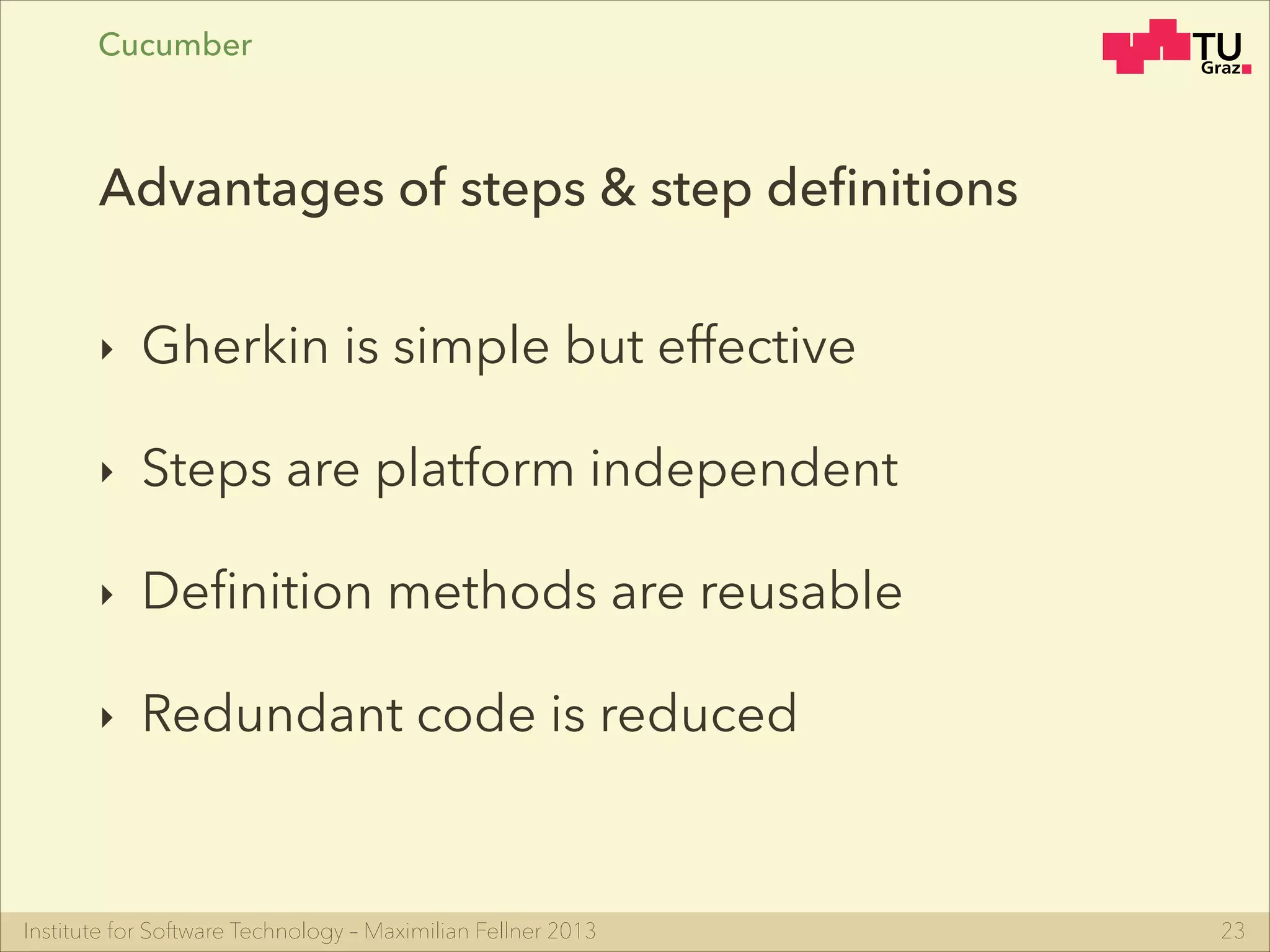 Cucumber

TU Graz

Advantages of steps & step definitions

‣ Gherkin is simple but effective

‣ Steps are platform independent

‣ Definition methods are reusable

‣ Redundant code is reduced

Institute for Software Technology – Maximilian Fellner 2013

23